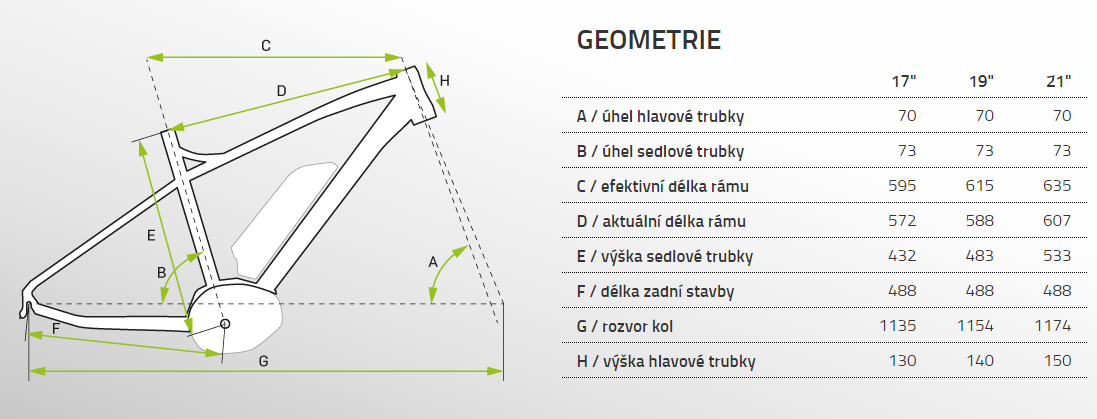 C

D

H

E

B

A

F

G

GEOMETRIE

| | 17" | 19" | 21" |
|---|---|---|---|
| A / úhel hlavové trubky | 70 | 70 | 70 |
| B / úhel sedlové trubky | 73 | 73 | 73 |
| C / efektivní délka rámu | 595 | 615 | 635 |
| D / aktuální délka rámu | 572 | 588 | 607 |
| E / výška sedlové trubky | 432 | 483 | 533 |
| F / délka zadní stavby | 488 | 488 | 488 |
| G / rozvor kol | 1135 | 1154 | 1174 |
| H / výška hlavové trubky | 130 | 140 | 150 |